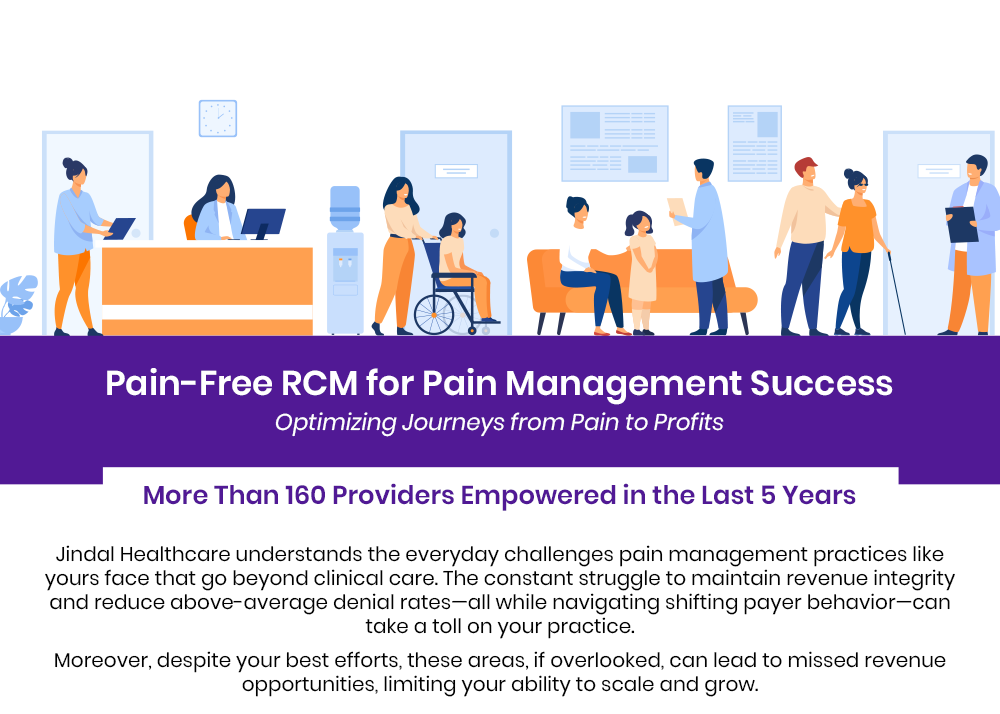 Pain-Free RCM for Pain Management Success

Optimizing Journeys from Pain to Profits

More Than 160 Providers Empowered in the Last 5 Years

Jindal Healthcare understands the everyday challenges pain management practices like yours face that go beyond clinical care. The constant struggle to maintain revenue integrity and reduce above-average denial rates—all while navigating shifting payer behavior—can take a toll on your practice.

Moreover, despite your best efforts, these areas, if overlooked, can lead to missed revenue opportunities, limiting your ability to scale and grow.